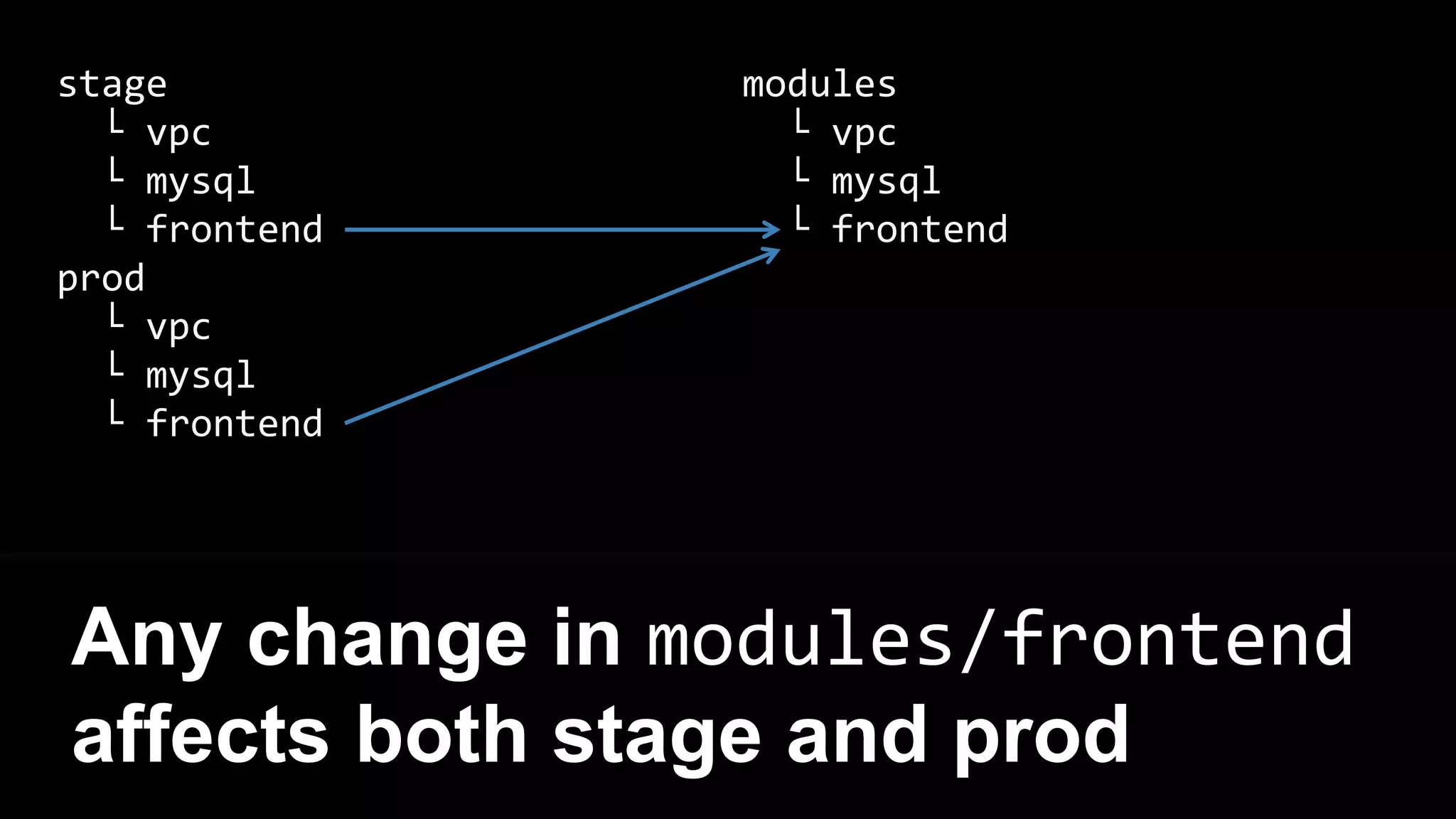 stage
└ vpc
└ mysql
└ frontend
prod
└ vpc
└ mysql
└ frontend

modules
└ vpc
└ mysql
└ frontend

Any change in modules/frontend affects both stage and prod